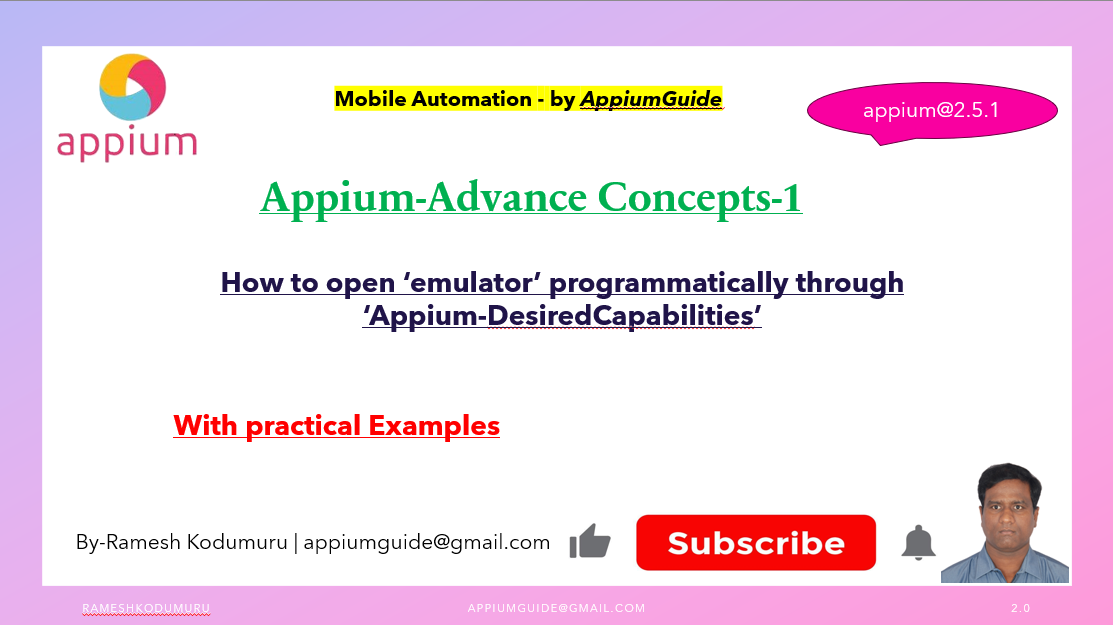 appium

Mobile Automation - by AppiumGuide

appium@2.5.1

Appium-Advance Concepts-1

How to open 'emulator' programmatically through 'Appium-DesiredCapabilities'

With practical Examples

By-Ramesh Kodumuru | appiumguide@gmail.com

Subscribe

RAMESHKODUMURU

APPIUMGUIDE@GMAIL.COM

2.0